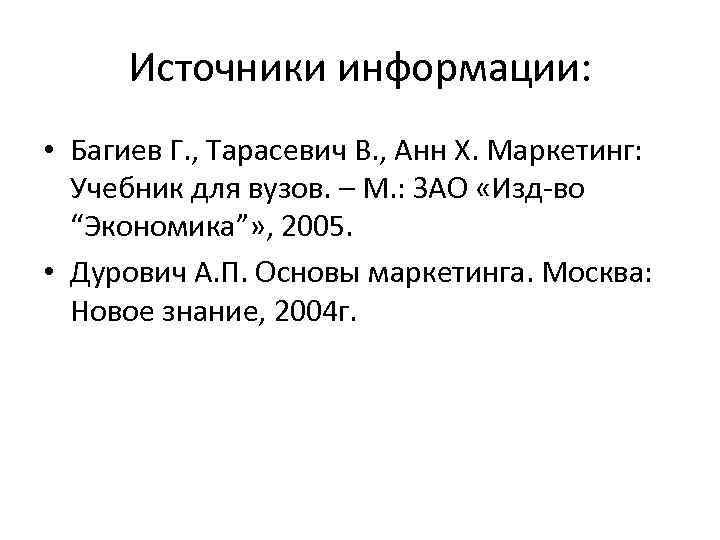 Источники информации:

• Багиев Г., Тарасевич В., Анн Х. Маркетинг: Учебник для вузов. – М.: ЗАО «Изд-во “Экономика”», 2005.

• Дурович А.П. Основы маркетинга. Москва: Новое знание, 2004г.